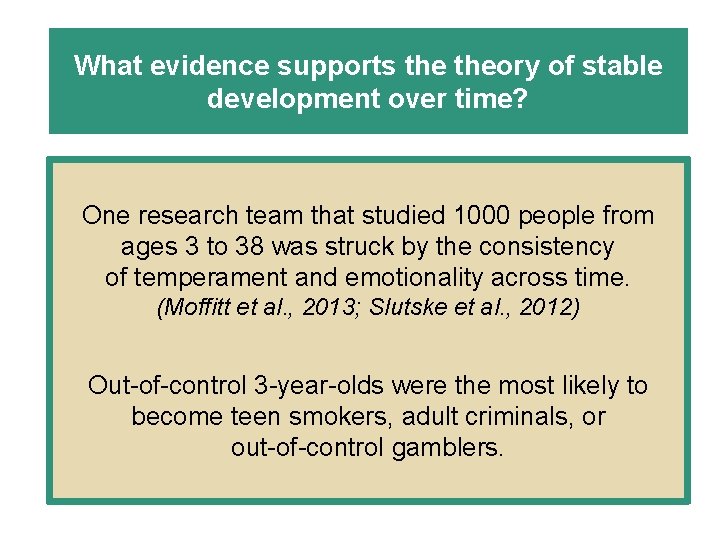 What evidence supports the theory of stable development over time?

One research team that studied 1000 people from ages 3 to 38 was struck by the consistency of temperament and emotionality across time. (Moffitt et al., 2013; Slutske et al., 2012)

Out-of-control 3-year-olds were the most likely to become teen smokers, adult criminals, or out-of-control gamblers.